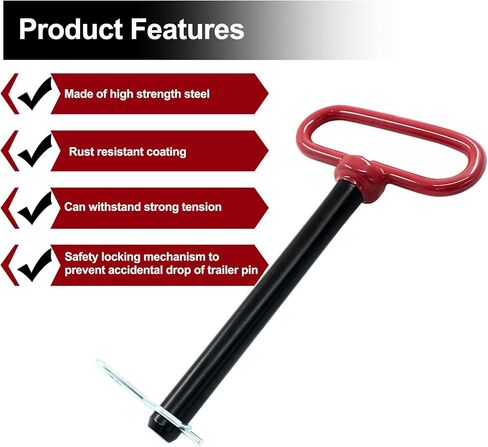 Product Features

Made of high strength steel

Rust resistant coating

Can withstand strong tension

Safety locking mechanism to prevent accidental drop of trailer pin